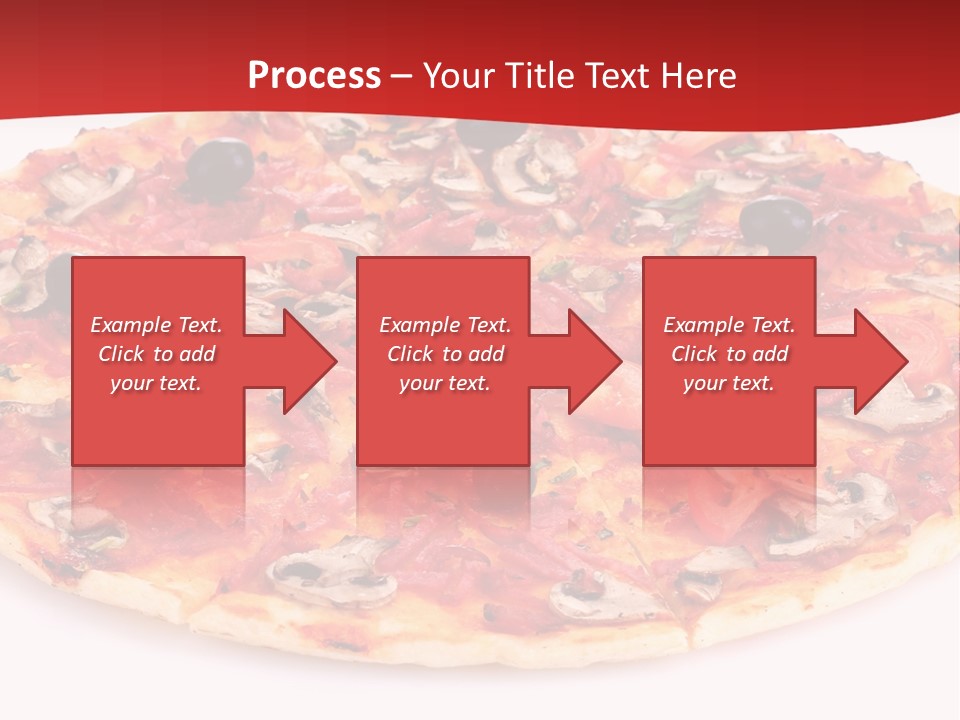 Process – Your Title Text Here

Example Text. Click to add your text.

Example Text. Click to add your text.

Example Text. Click to add your text.